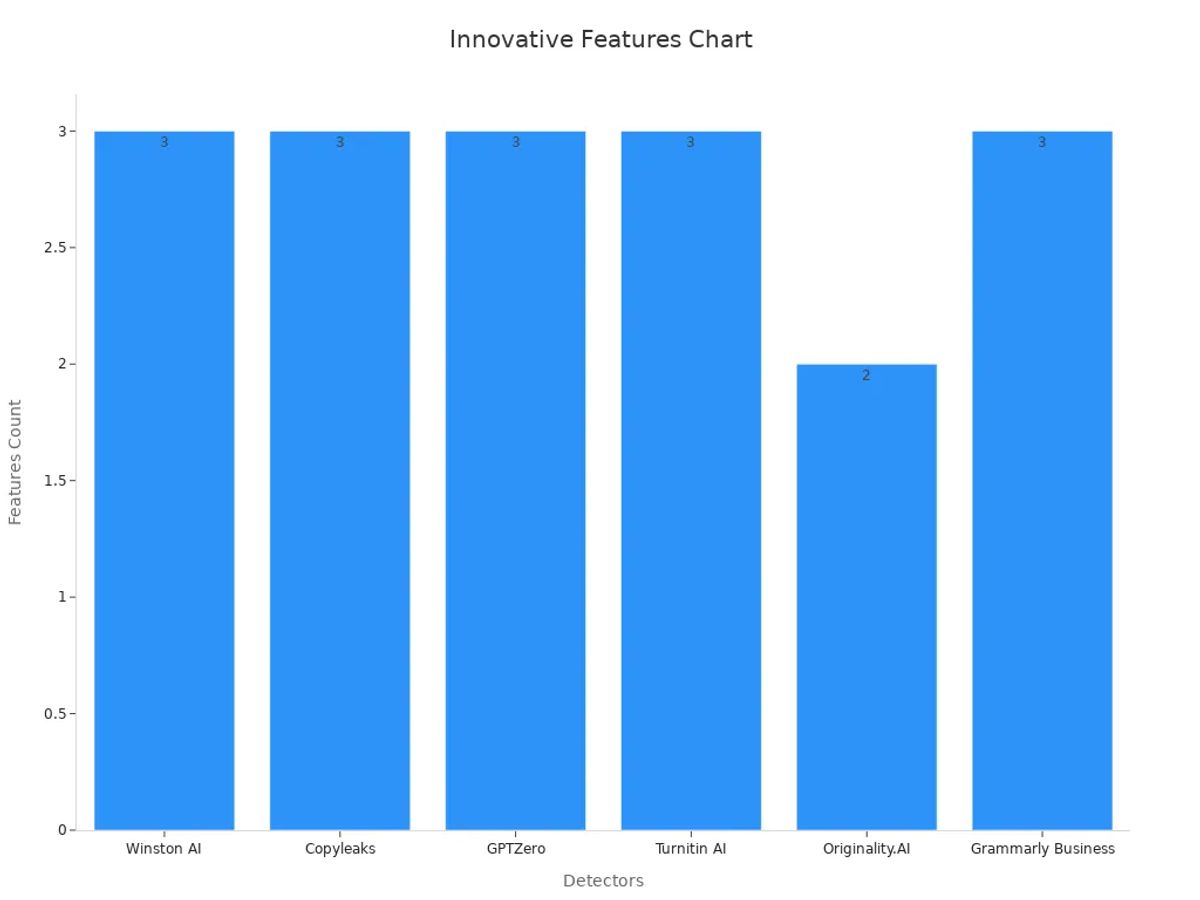 Innovative Features Chart

Features Count

3
2.5
2
1.5
1
0.5
0

3
3
3
3
2
3

Winston AI
Copyleaks
GPTZero
Turnitin AI
Originality.AI
Grammarly Business

Detectors